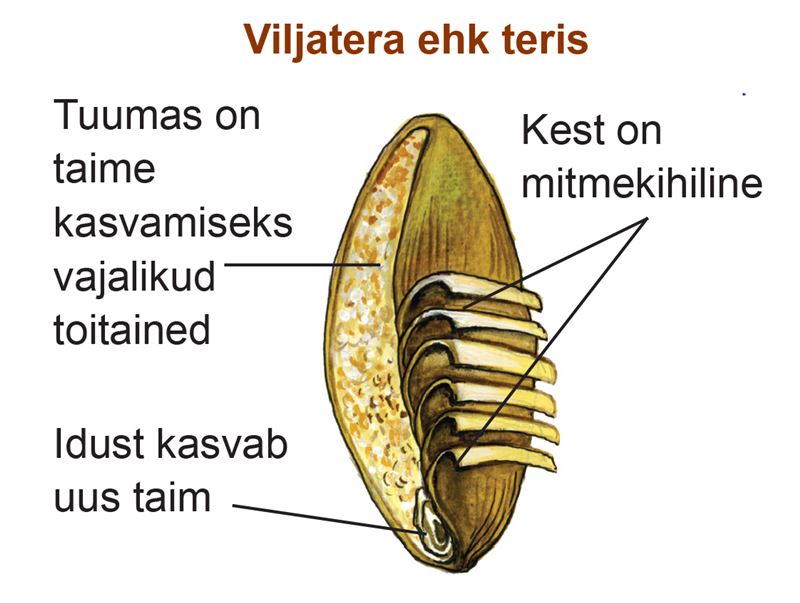 Viljatera ehk teris

Tuumas on taime kasvamiseks vajalikud toitained

Kest on mitmekihiline

Idust kasvab uus taim